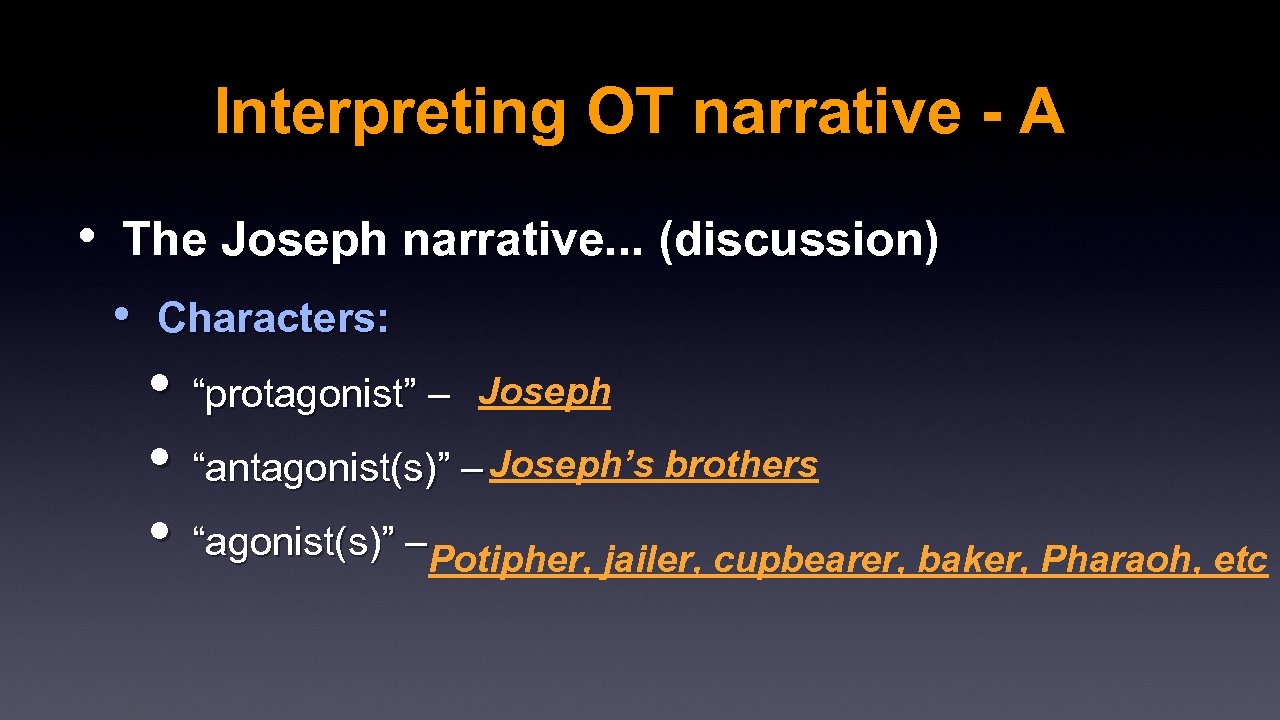 Interpreting OT narrative - A

• The Joseph narrative... (discussion)

• Characters:

• “protagonist” – Joseph

• “antagonist(s)” – Joseph’s brothers

• “agonist(s)” – Potipher, jailer, cupbearer, baker, Pharaoh, etc